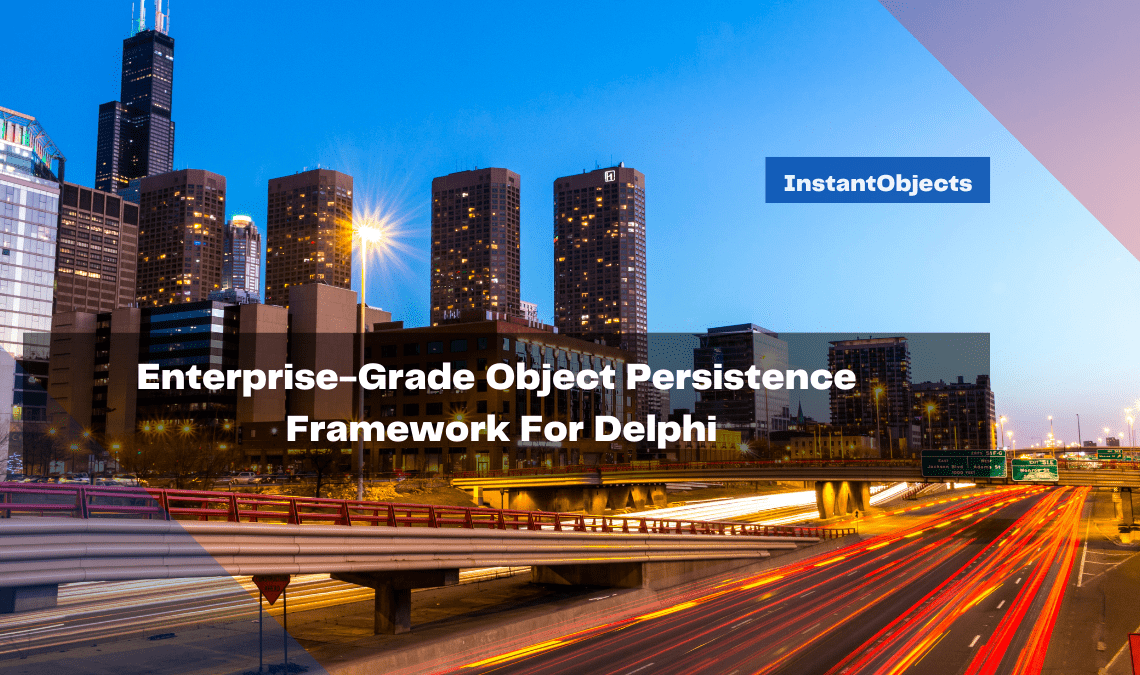 InstantObjects

Enterprise-Grade Object Persistence Framework For Delphi